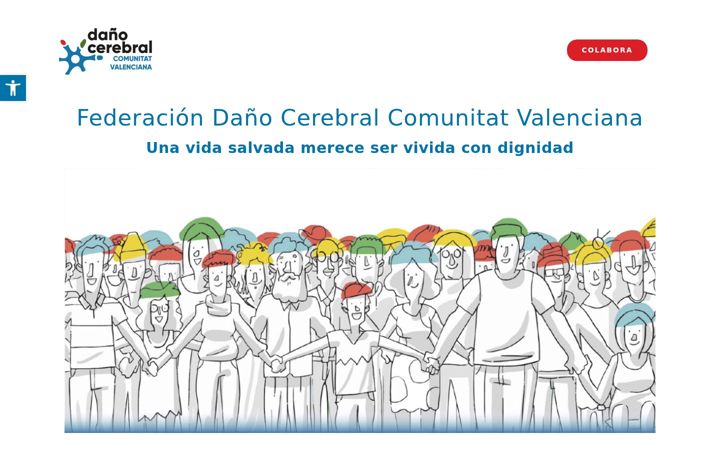 daño cerebral
COMUNITAT VALENCIANA

COLABORA

Federación Daño Cerebral Comunitat Valenciana

Una vida salvada merece ser vivida con dignidad